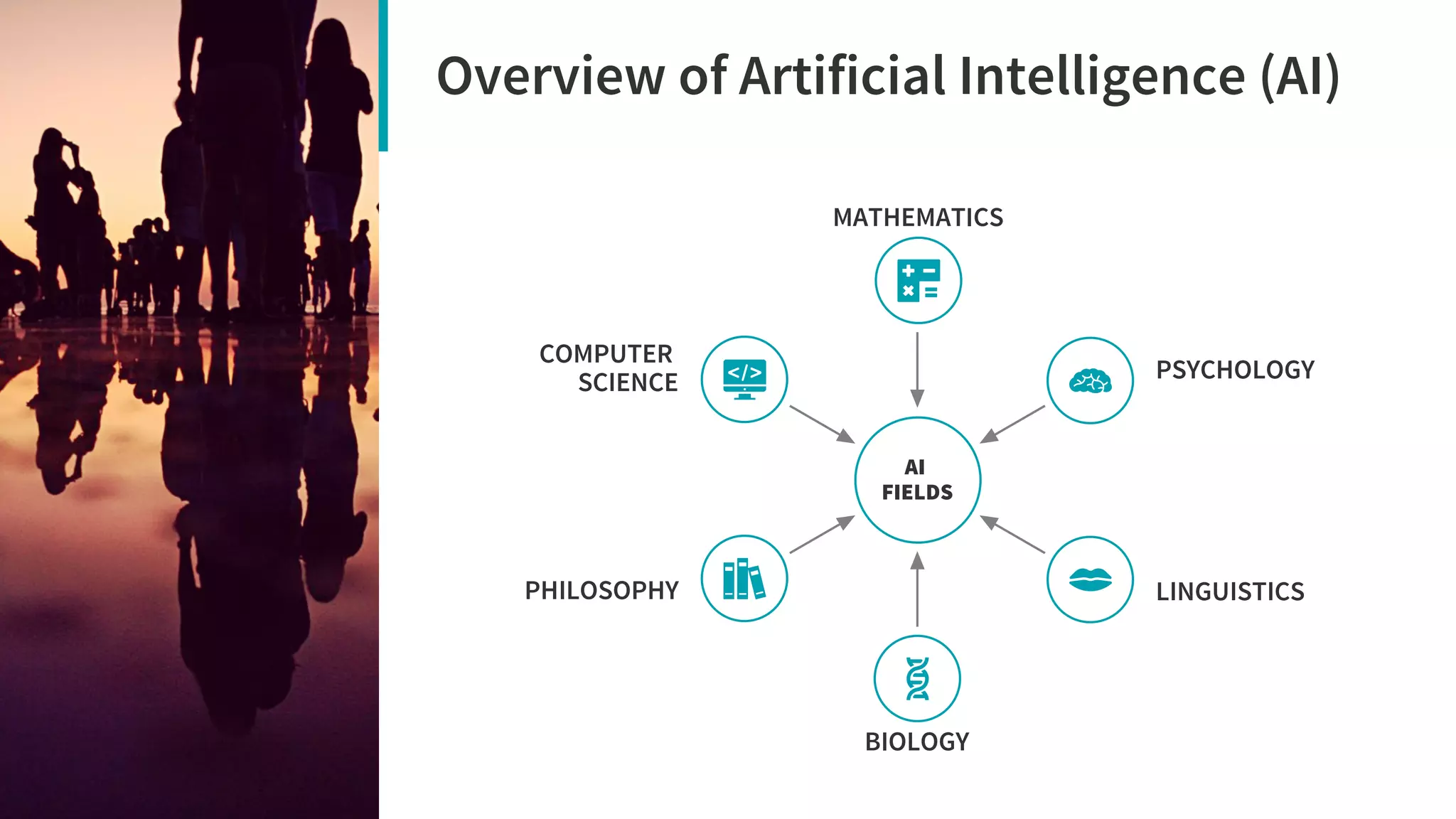 Overview of Artificial Intelligence (AI)

MATHEMATICS

COMPUTER SCIENCE

PSYCHOLOGY

AI FIELDS

PHILOSOPHY

LINGUISTICS

BIOLOGY